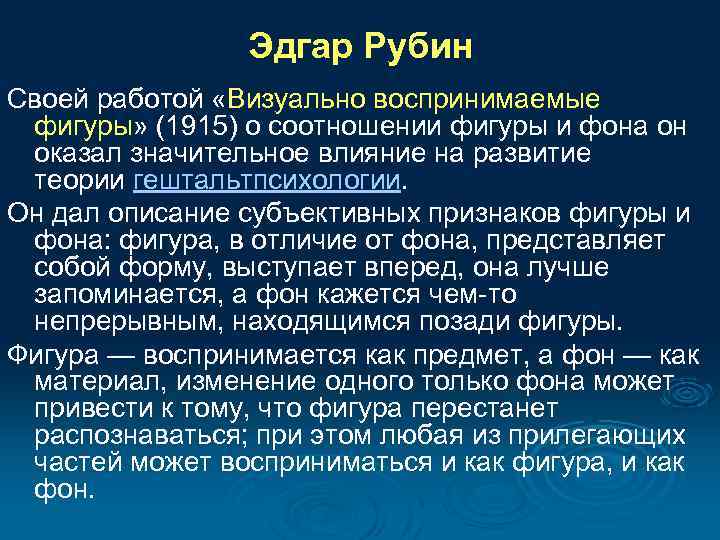 Эдгар Рубин

Своей работой «Визуально воспринимаемые фигуры» (1915) о соотношении фигуры и фона он оказал значительное влияние на развитие теории гештальтпсихологии.

Он дал описание субъективных признаков фигуры и фона: фигура, в отличие от фона, представляет собой форму, выступает вперед, она лучше запоминается, а фон кажется чем-то непрерывным, находящимся позади фигуры.

Фигура — воспринимается как предмет, а фон — как материал, изменение одного только фона может привести к тому, что фигура перестанет распознаваться; при этом любая из прилегающих частей может восприниматься и как фигура, и как фон.